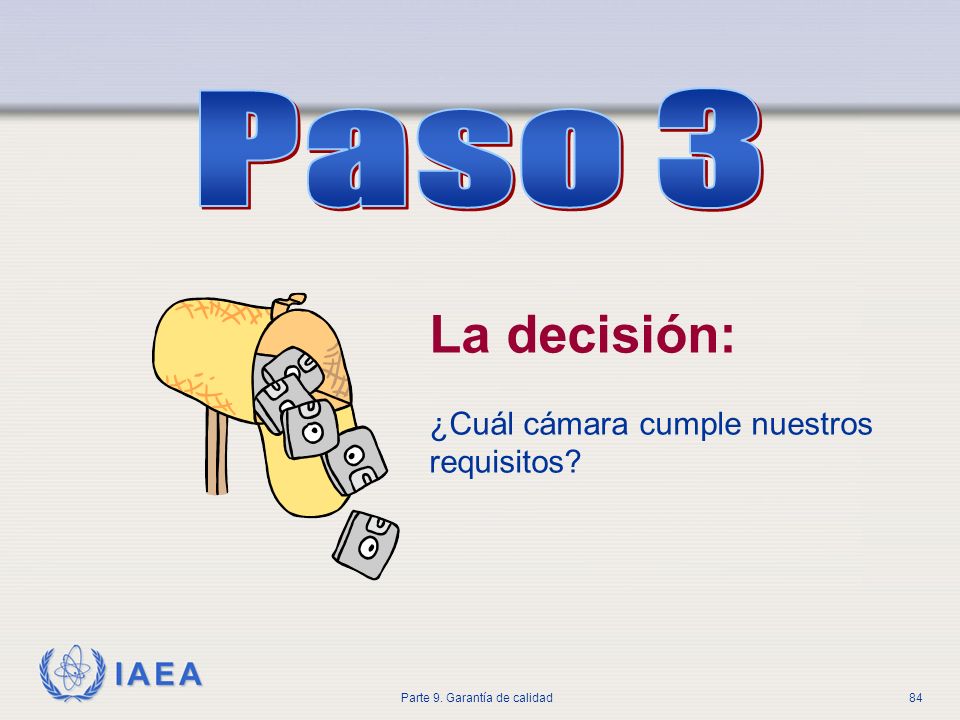 Paso 3

La decisión:

¿Cuál cámara cumple nuestros requisitos?

IAEA

Parte 9. Garantía de calidad

84